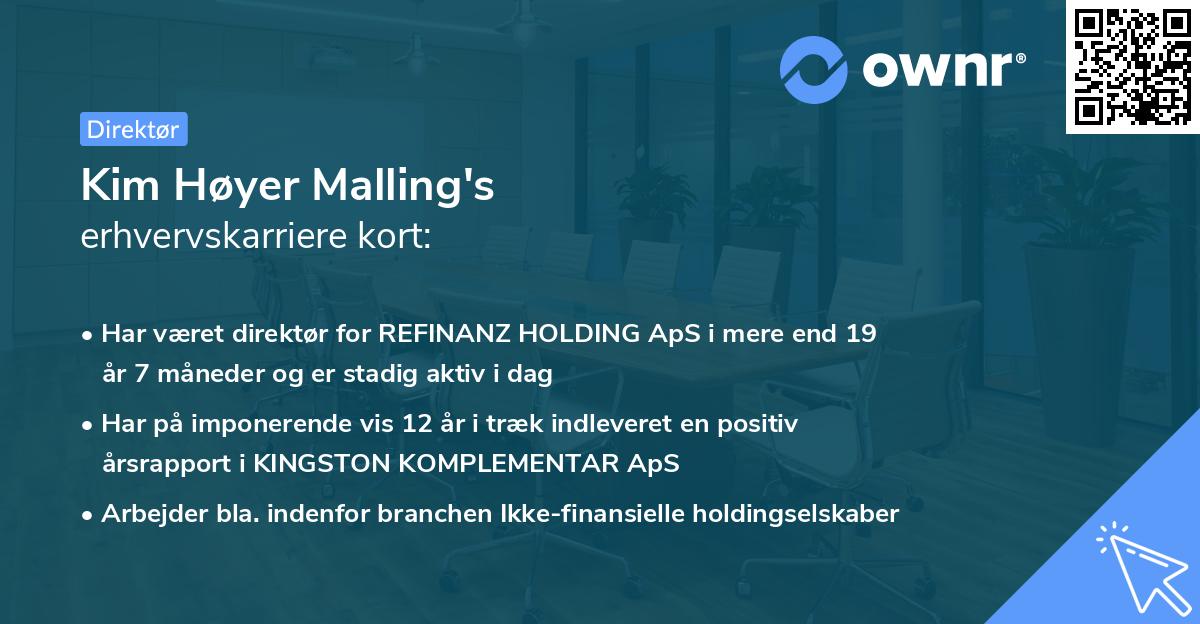 ownr®

Direktør

Kim Høyer Malling's
erhvervskarriere kort:

• Har været direktør for REFINANZ HOLDING ApS i mere end 19 år 7 måneder og er stadig aktiv i dag

• Har på imponerende vis 12 år i træk indleveret en positiv årsrapport i KINGSTON KOMPLEMENTAR ApS

• Arbejder bla. indenfor branchen Ikke-finansielle holdingselskaber